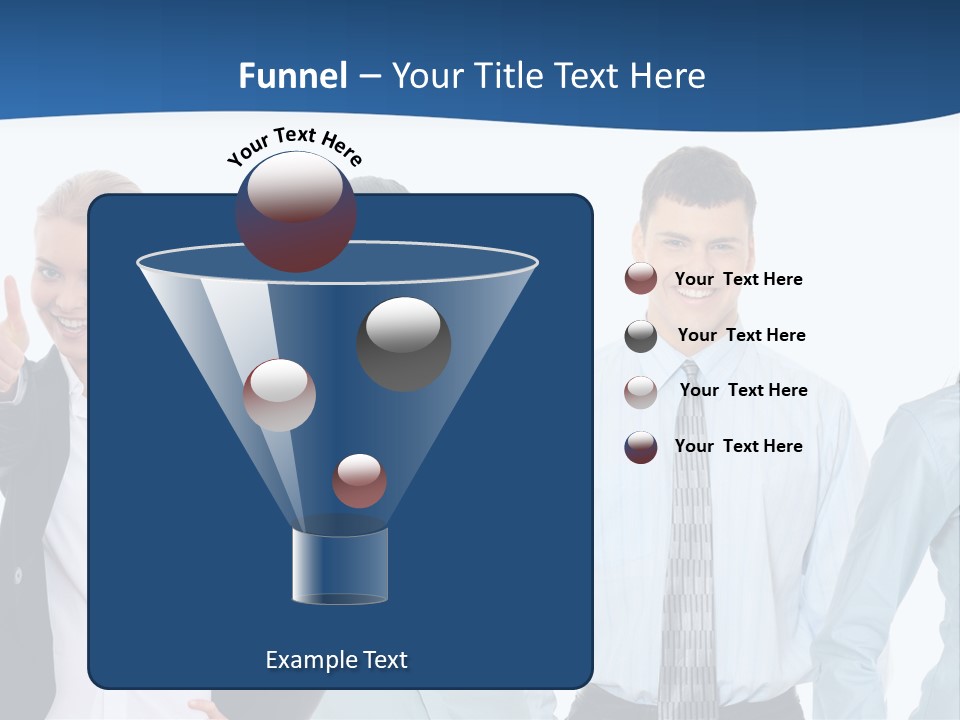 Funnel – Your Title Text Here

Your Text Here

Your Text Here

Your Text Here

Your Text Here

Your Text Here

Example Text